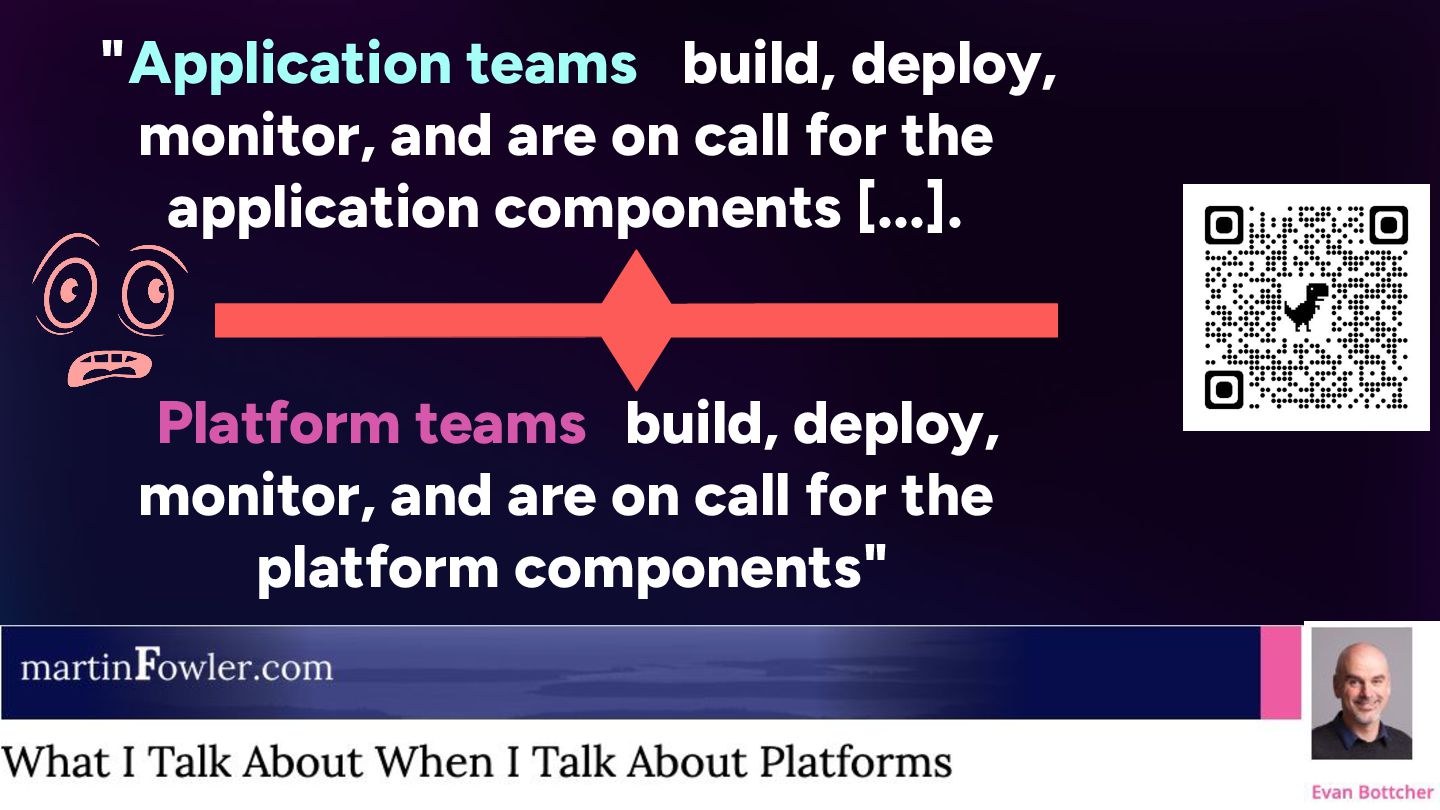 "Application teams build, deploy, monitor, and are on call for the application components [...].

Platform teams build, deploy, monitor, and are on call for the platform components"

martinFowler.com

What I Talk About When I Talk About Platforms

Evan Bottcher